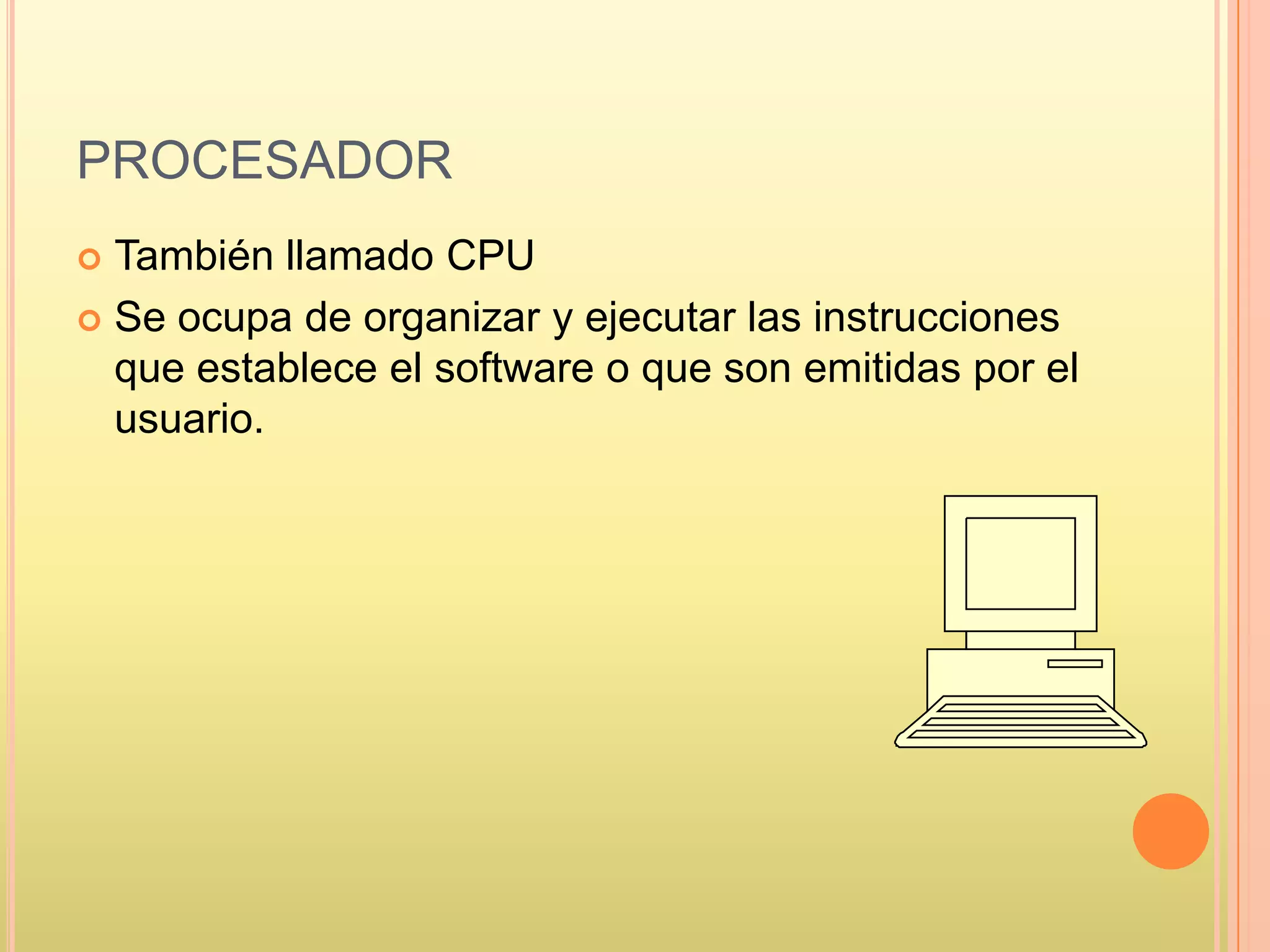 PROCESADOR

También llamado CPU

Se ocupa de organizar y ejecutar las instrucciones que establece el software o que son emitidas por el usuario.